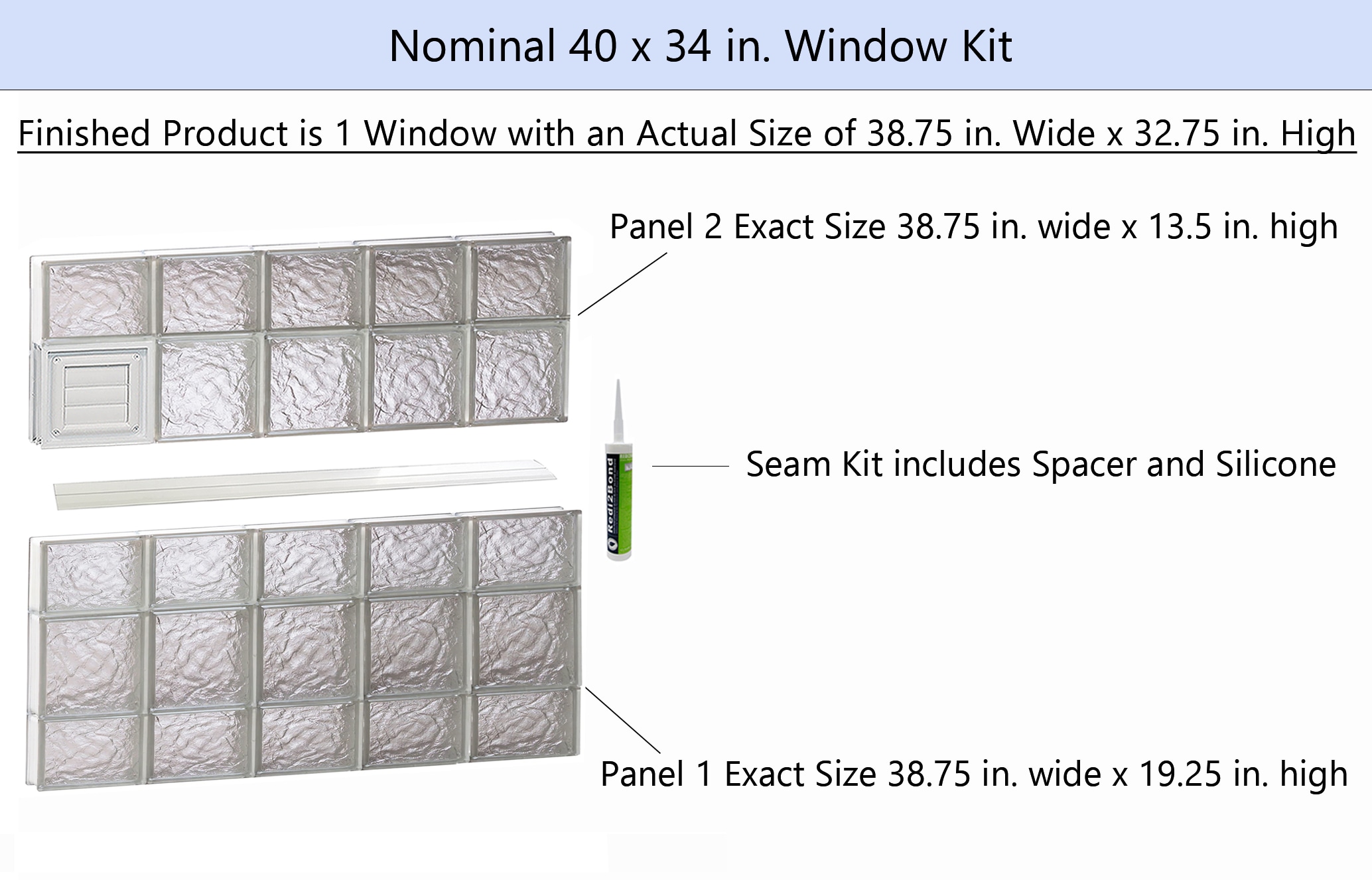 Nominal 40 x 34 in. Window Kit

Finished Product is 1 Window with an Actual Size of 38.75 in. Wide x 32.75 in. High

Panel 2 Exact Size 38.75 in. wide x 13.5 in. high

Redi2Bond

Seam Kit includes Spacer and Silicone

Panel 1 Exact Size 38.75 in. wide x 19.25 in. high